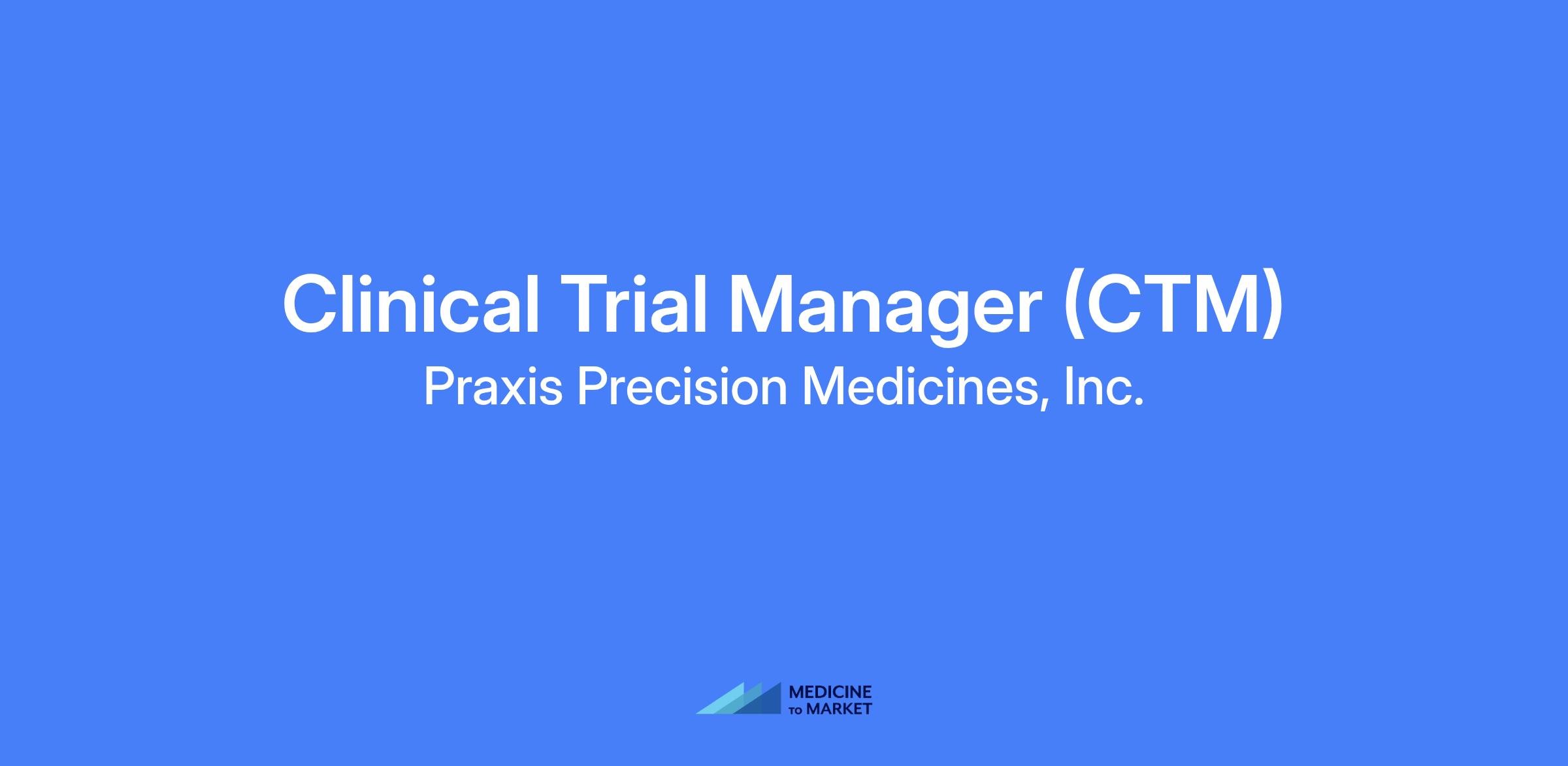 Clinical Trial Manager (CTM)

Praxis Precision Medicines, Inc.

MEDICINE TO MARKET